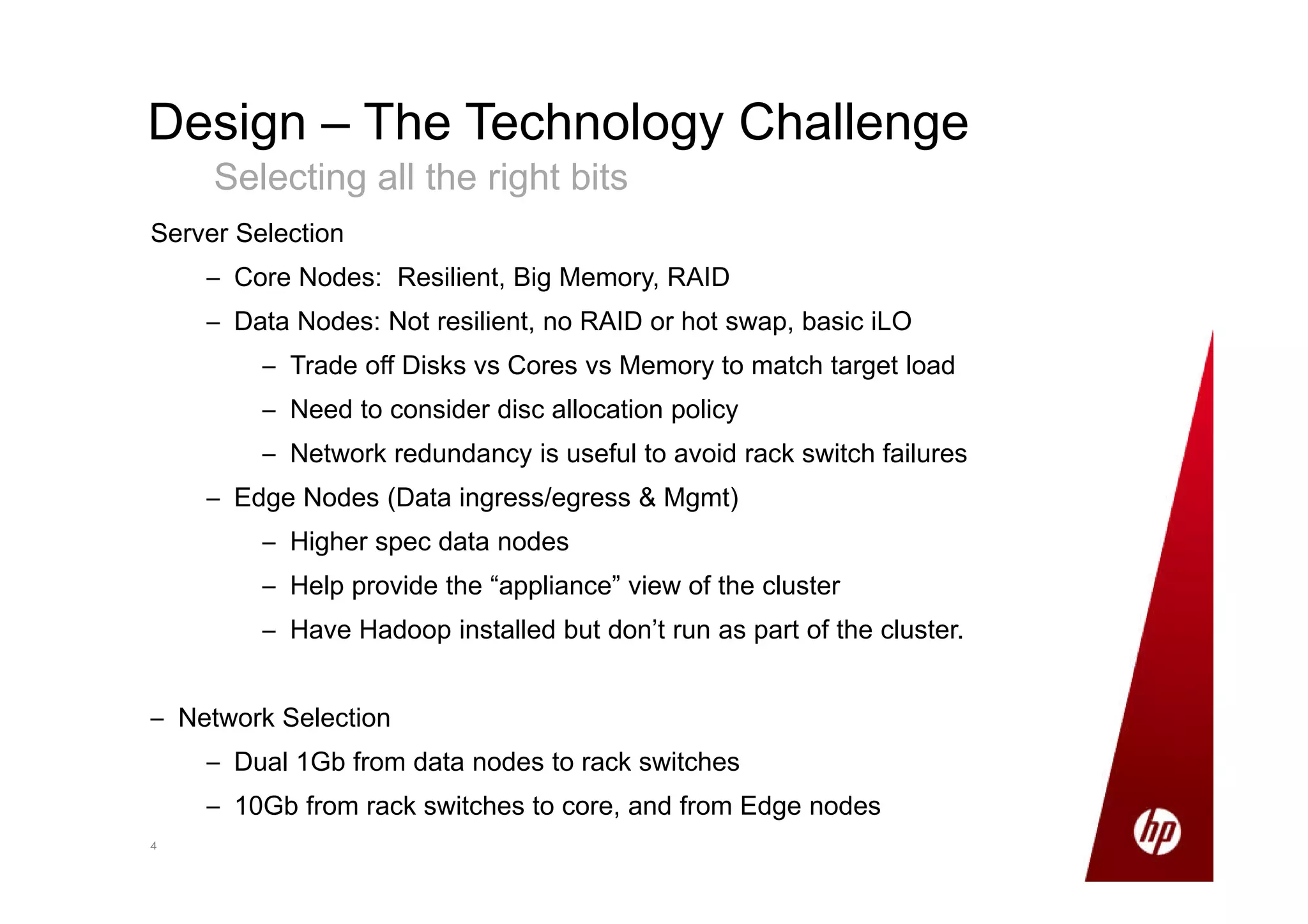 Design – The Technology Challenge

Selecting all the right bits

Server Selection

– Core Nodes: Resilient, Big Memory, RAID

– Data Nodes: Not resilient, no RAID or hot swap, basic iLO

– Trade off Disks vs Cores vs Memory to match target load

– Need to consider disc allocation policy

– Network redundancy is useful to avoid rack switch failures

– Edge Nodes (Data ingress/egress & Mgmt)

– Higher spec data nodes

– Help provide the “appliance” view of the cluster

– Have Hadoop installed but don’t run as part of the cluster.

– Network Selection

– Dual 1Gb from data nodes to rack switches

– 10Gb from rack switches to core, and from Edge nodes

4

hp